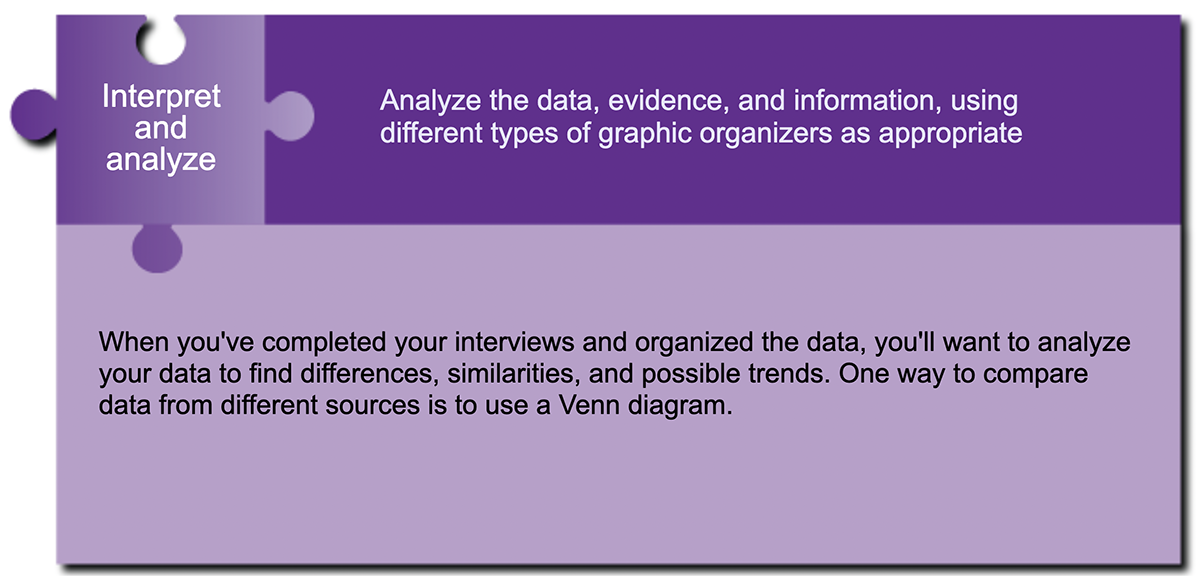 Interpret and analyze

Analyze the data, evidence, and information, using different types of graphic organizers as appropriate

When you've completed your interviews and organized the data, you'll want to analyze your data to find differences, similarities, and possible trends. One way to compare data from different sources is to use a Venn diagram.